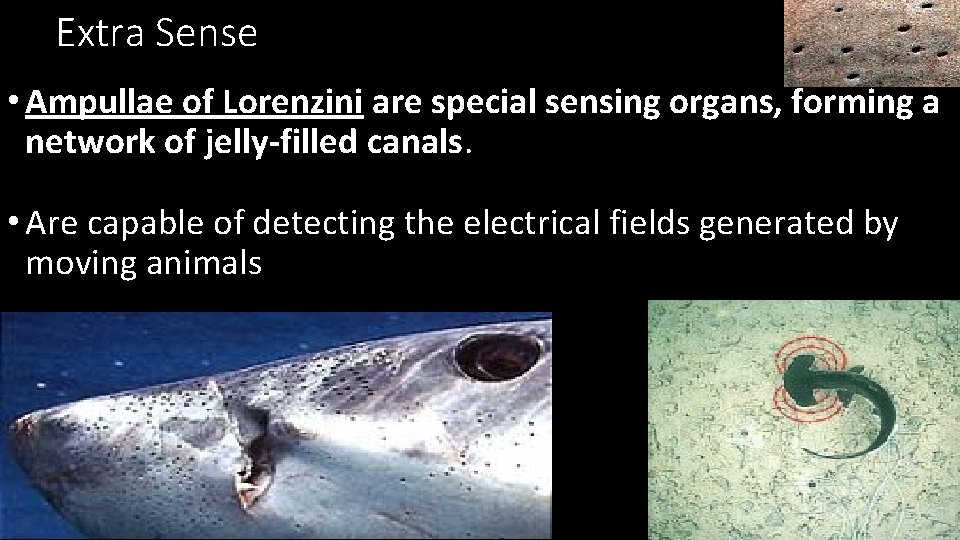 Extra Sense

• Ampullae of Lorenzini are special sensing organs, forming a network of jelly-filled canals.

• Are capable of detecting the electrical fields generated by moving animals